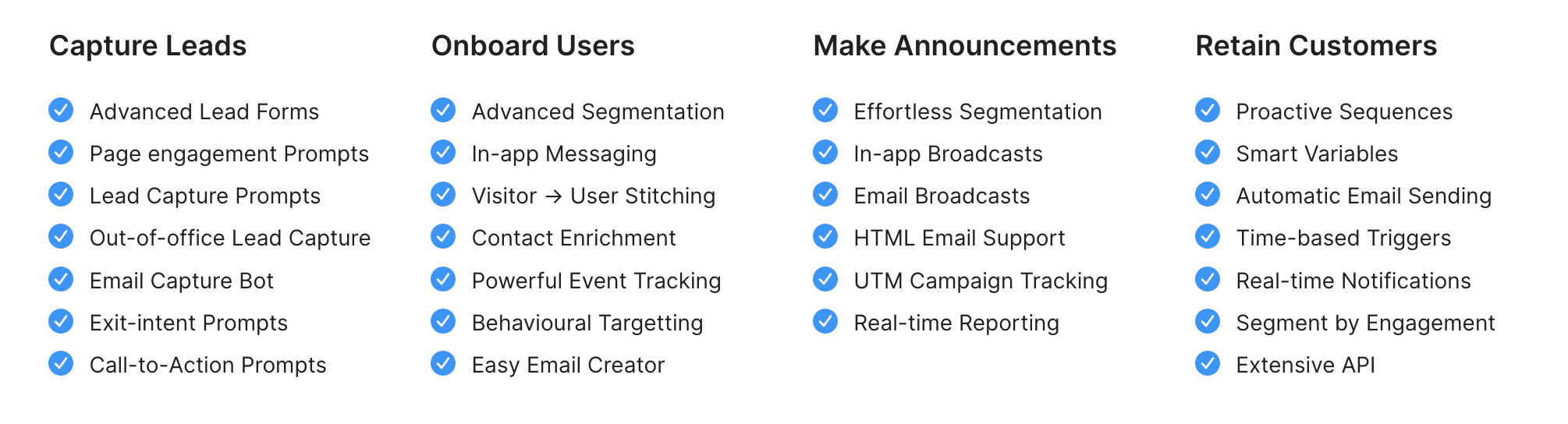 Capture Leads

Advanced Lead Forms
Page engagement Prompts
Lead Capture Prompts
Out-of-office Lead Capture
Email Capture Bot
Exit-intent Prompts
Call-to-Action Prompts

Onboard Users

Advanced Segmentation
In-app Messaging
Visitor → User Stitching
Contact Enrichment
Powerful Event Tracking
Behavioural Targetting
Easy Email Creator

Make Announcements

Effortless Segmentation
In-app Broadcasts
Email Broadcasts
HTML Email Support
UTM Campaign Tracking
Real-time Reporting

Retain Customers

Proactive Sequences
Smart Variables
Automatic Email Sending
Time-based Triggers
Real-time Notifications
Segment by Engagement
Extensive API